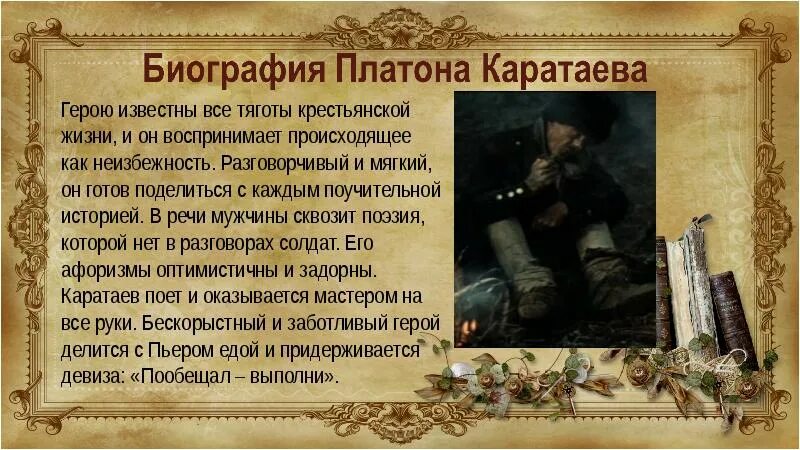 Биография Платона Каратаева

Герою известны все тяготы крестьянской жизни, и он воспринимает происходящее как неизбежность. Разговорчивый и мягкий, он готов поделиться с каждым поучительной историей. В речи мужчины сквозит поэзия, которой нет в разговорах солдат. Его афоризмы оптимистичны и задорны. Каратаев поет и оказывается мастером на все руки. Бескорыстный и заботливый герой делится с Пьером едой и придерживается девиза: «Пообещал – выполни».